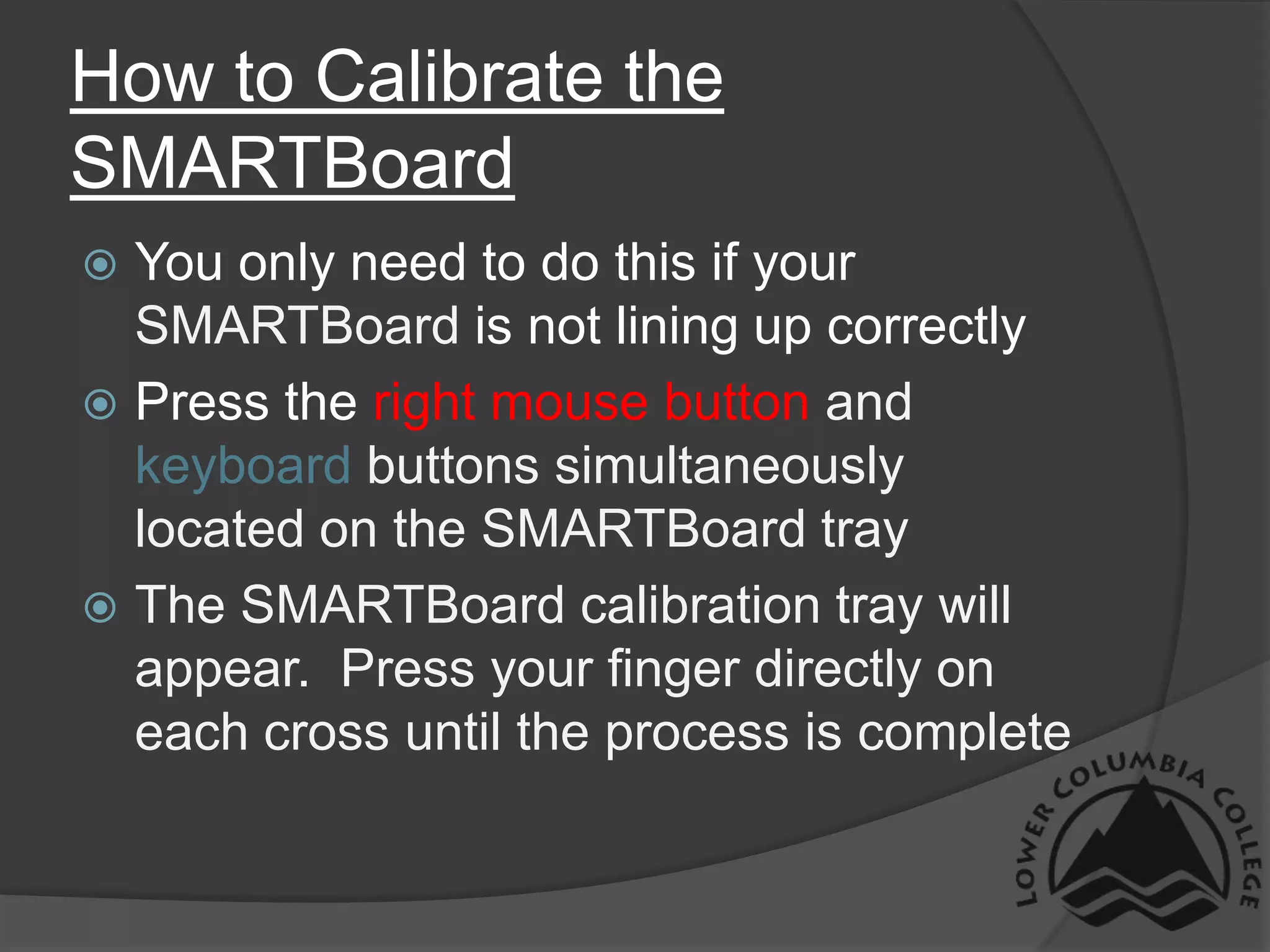 How to Calibrate the SMARTBoard

You only need to do this if your SMARTBoard is not lining up correctly

Press the right mouse button and keyboard buttons simultaneously located on the SMARTBoard tray

The SMARTBoard calibration tray will appear.  Press your finger directly on each cross until the process is complete

LOWER COLUMBIA COLLEGE